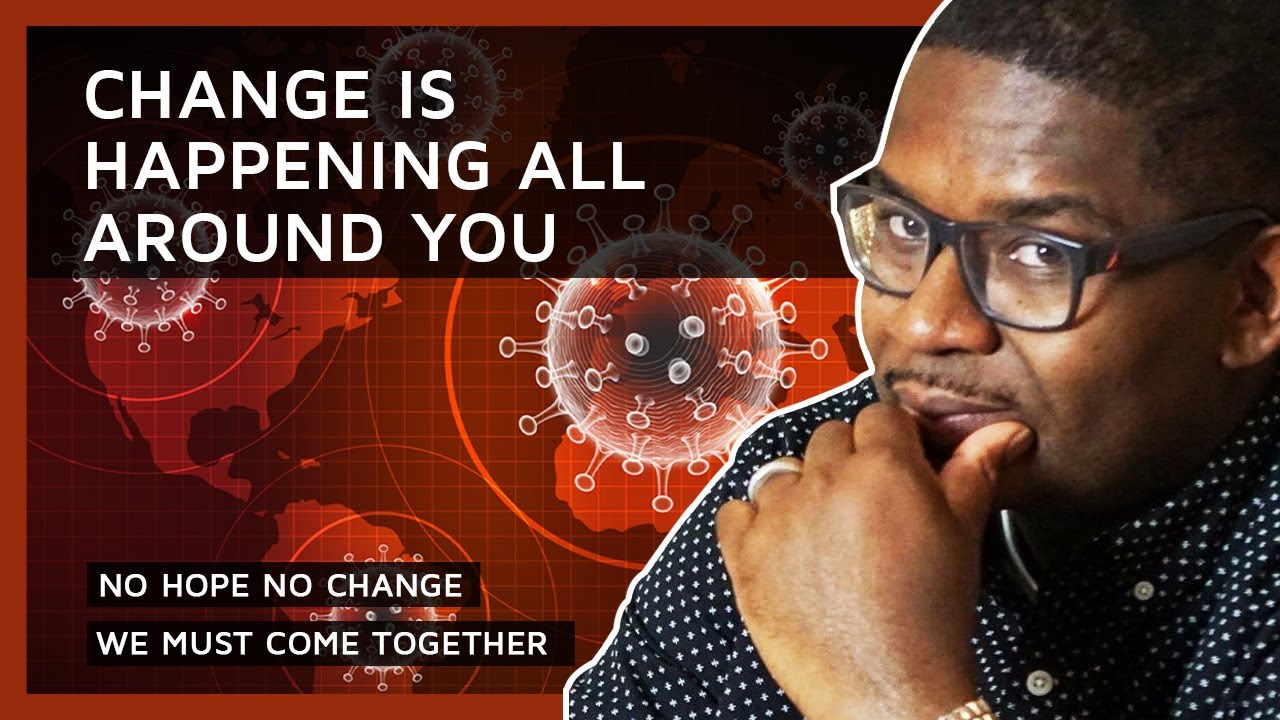 CHANGE IS HAPPENING ALL AROUND YOU

NO HOPE NO CHANGE

WE MUST COME TOGETHER